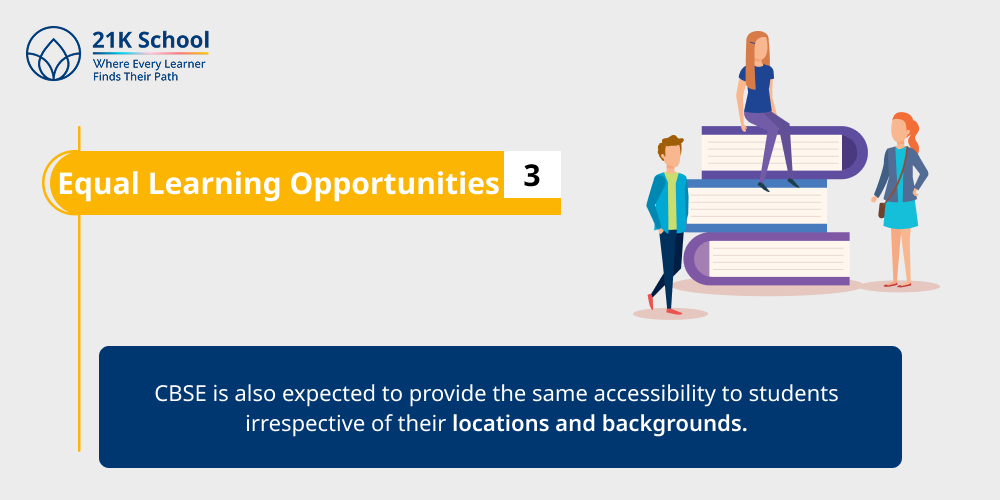 21K School
Where Every Learner Finds Their Path

Equal Learning Opportunities 3

CBSE is also expected to provide the same accessibility to students irrespective of their locations and backgrounds.